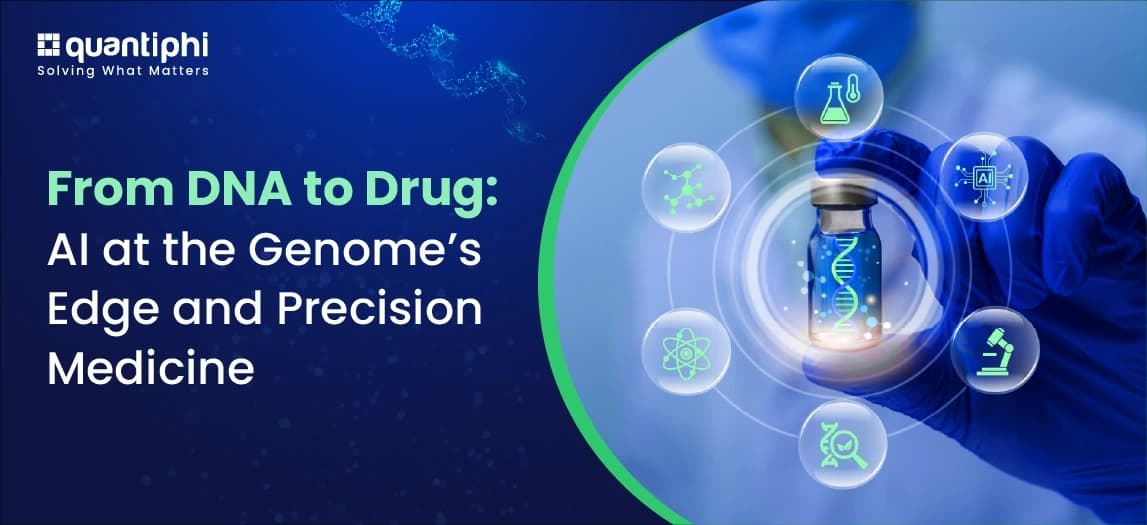 quantiphi
Solving What Matters

From DNA to Drug:
AI at the Genome's Edge and Precision Medicine

AI